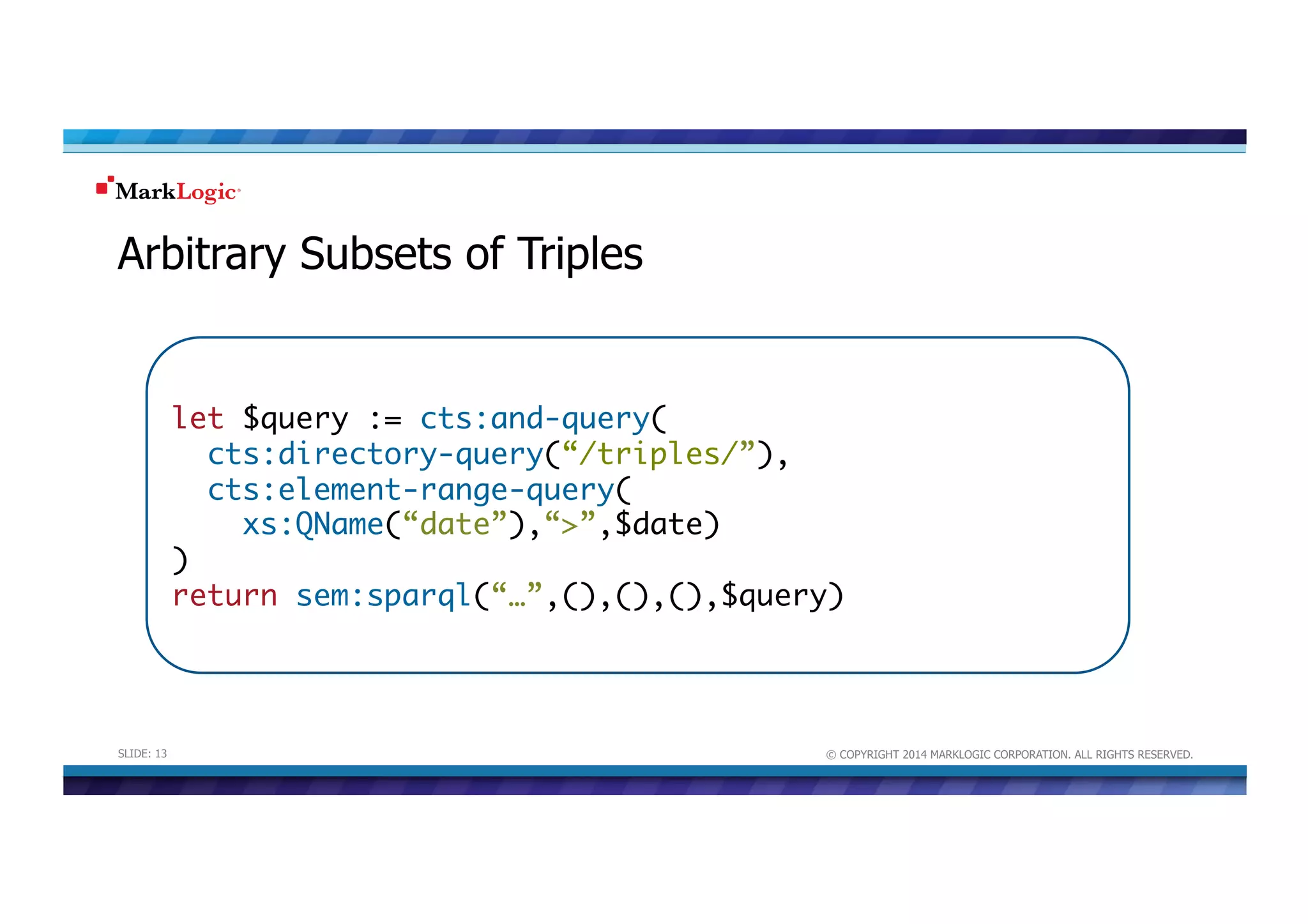 MarkLogic

Arbitrary Subsets of Triples

let $query := cts:and-query(
  cts:directory-query(“/triples/”),
  cts:element-range-query(
    xs:QName(“date”),“>”,$date)
)
return sem:sparql(“…”,(),(),(),$query)

SLIDE: 13

© COPYRIGHT 2014 MARKLOGIC CORPORATION. ALL RIGHTS RESERVED.